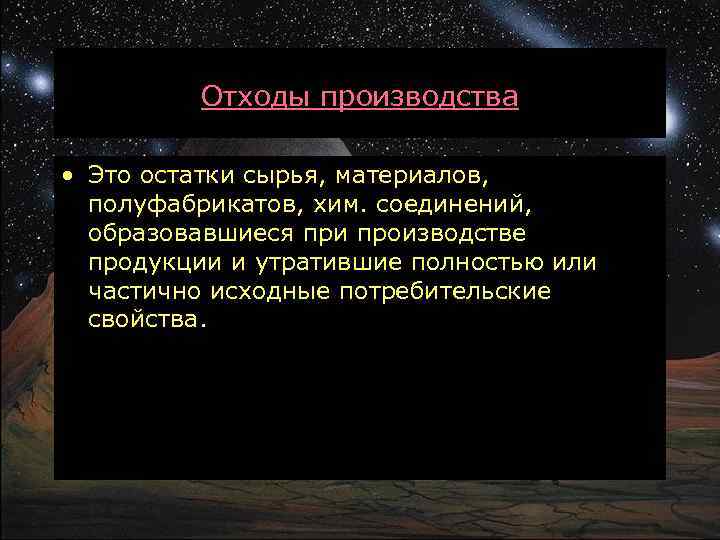 Отходы производства

• Это остатки сырья, материалов, полуфабрикатов, хим. соединений, образовавшиеся при производстве продукции и утратившие полностью или частично исходные потребительские свойства.